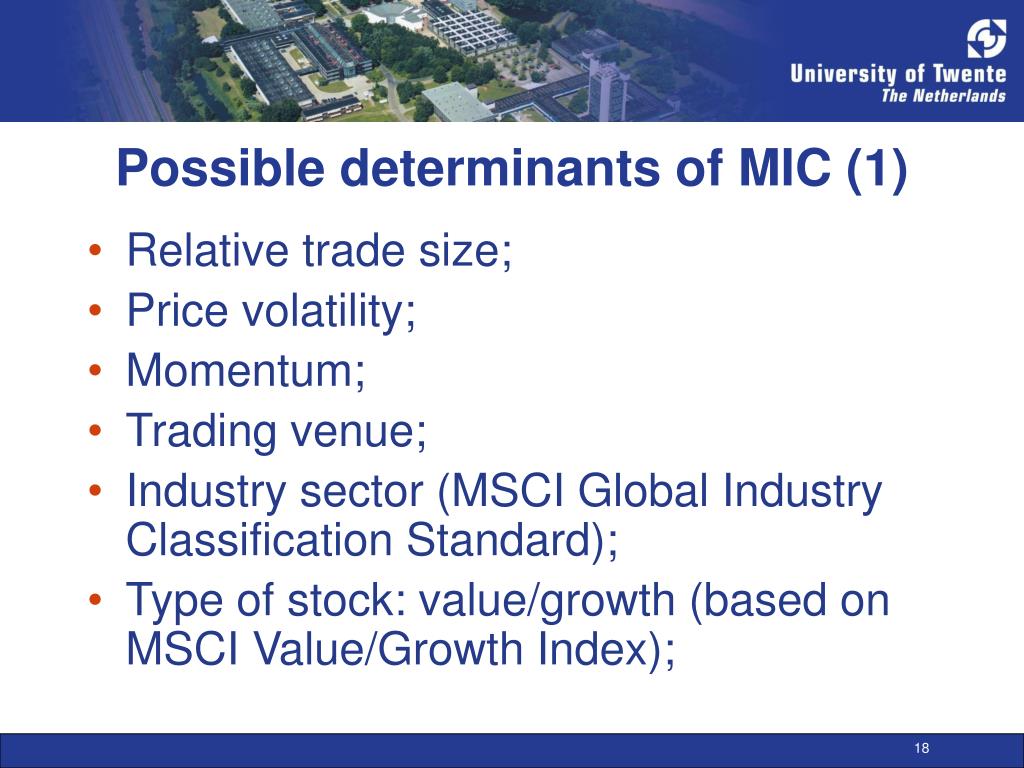 University of Twente
The Netherlands

Possible determinants of MIC (1)

• Relative trade size;
• Price volatility;
• Momentum;
• Trading venue;
• Industry sector (MSCI Global Industry Classification Standard);
• Type of stock: value/growth (based on MSCI Value/Growth Index);

18